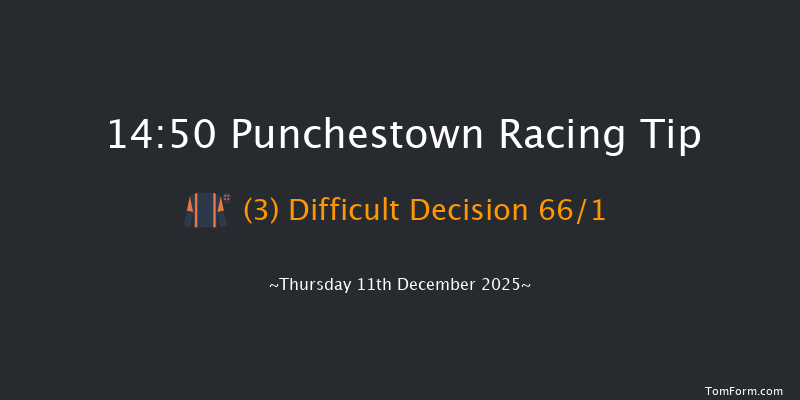 14:50 Punchestown Racing Tip

(3) Difficult Decision 66/1

~Thursday 11th December 2025~

TomForm.com